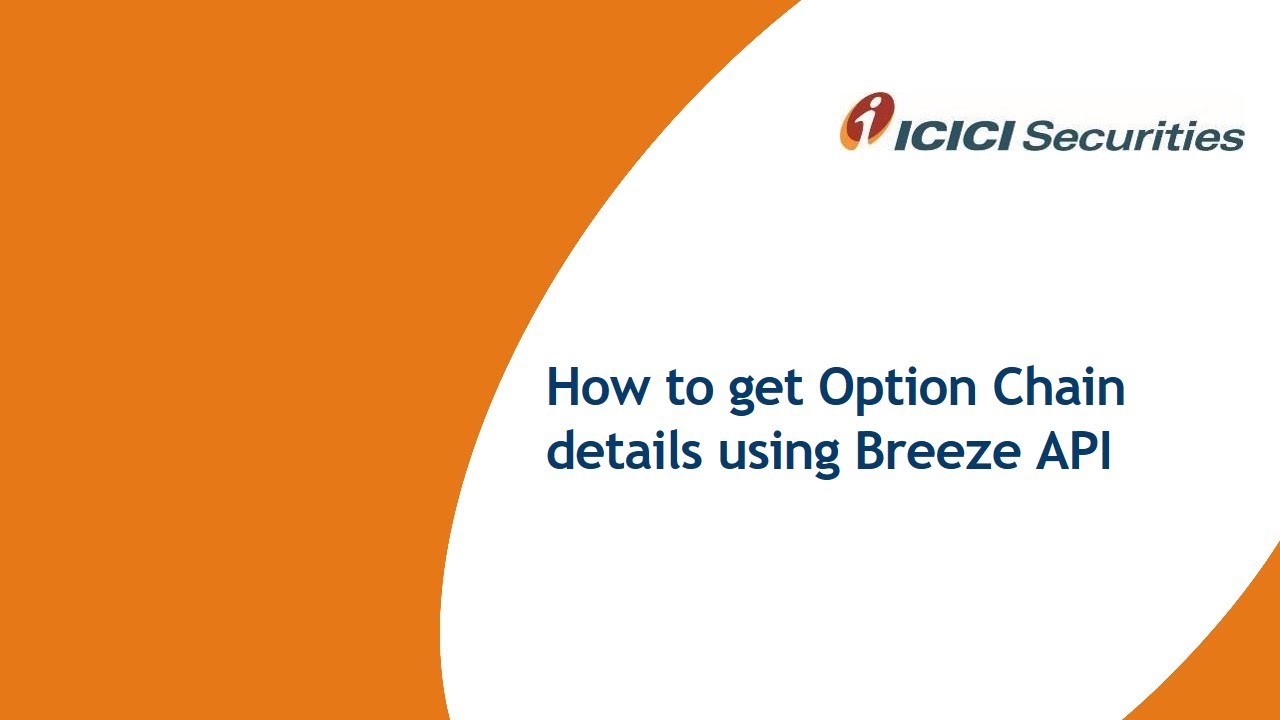 ICICI Securities

How to get Option Chain details using Breeze API